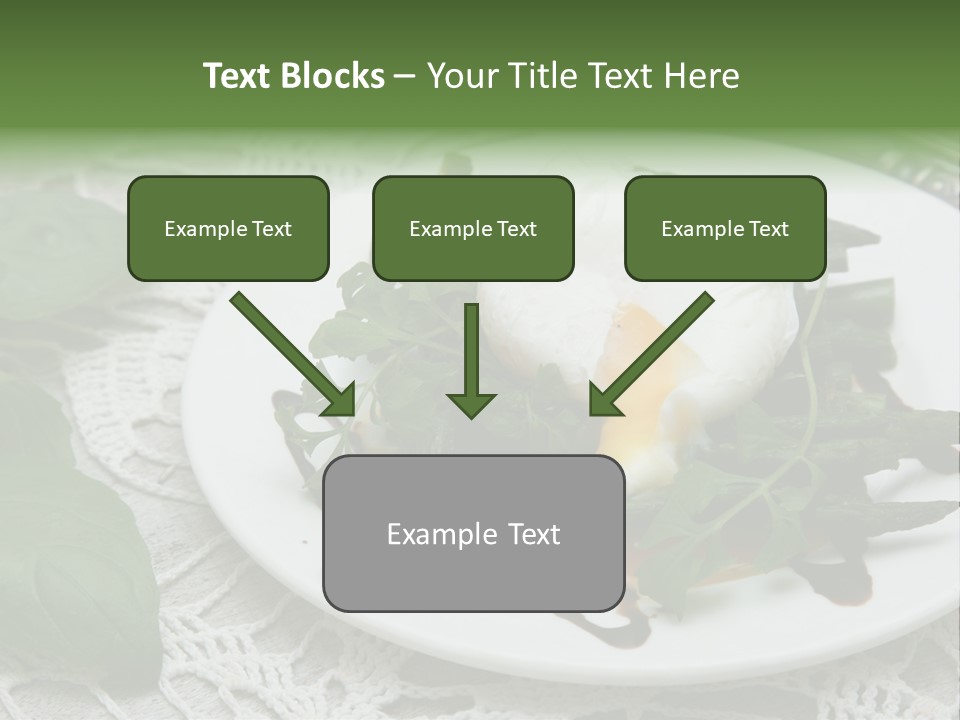 Text Blocks – Your Title Text Here

Example Text

Example Text

Example Text

Example Text